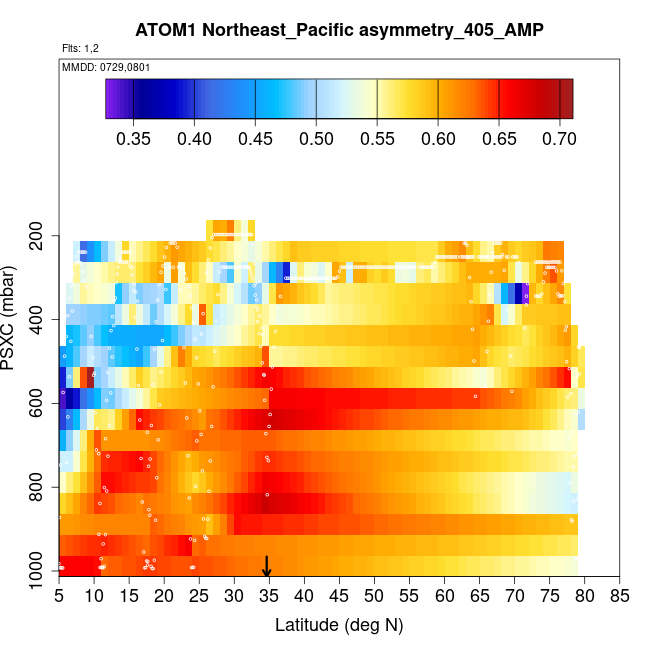 ATOM1 Northeast_Pacific asymmetry_405_AMP

Flts: 1,2

MMDD: 0729,0801

0.35 0.40 0.45 0.50 0.55 0.60 0.65 0.70

PSXC (mbar)

200
400
600
800
1000

5 10 15 20 25 30 35 40 45 50 55 60 65 70 75 80 85

Latitude (deg N)